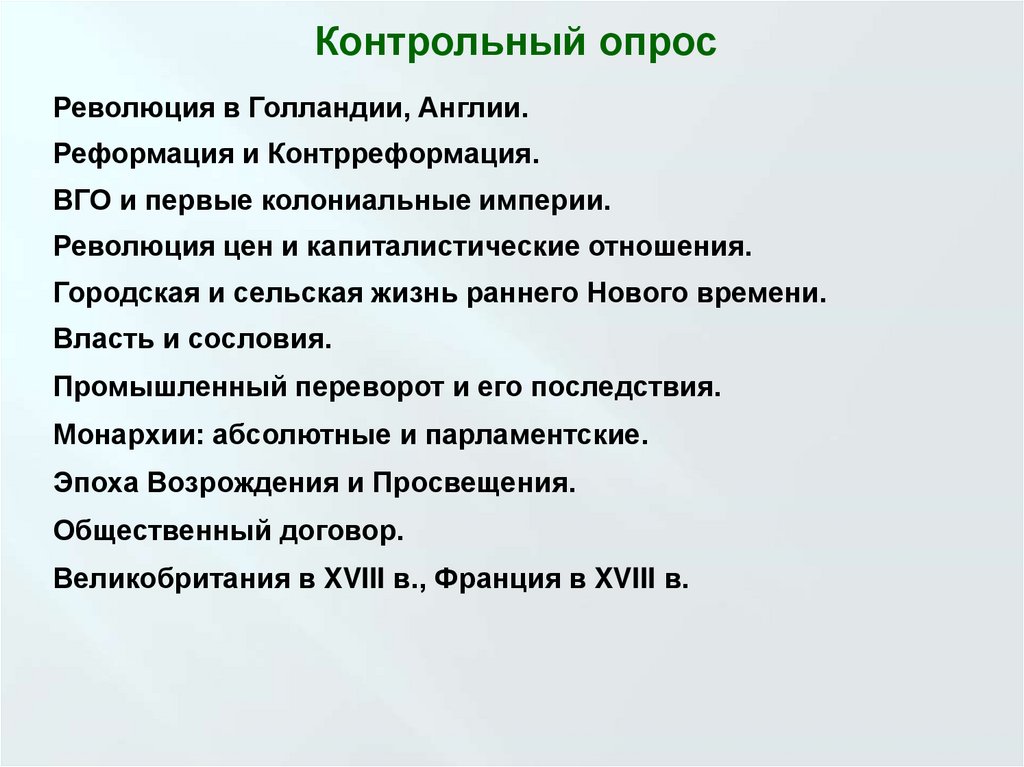 Контрольный опрос

Революция в Голландии, Англии.

Реформация и Контрреформация.

ВГО и первые колониальные империи.

Революция цен и капиталистические отношения.

Городская и сельская жизнь раннего Нового времени.

Власть и сословия.

Промышленный переворот и его последствия.

Монархии: абсолютные и парламентские.

Эпоха Возрождения и Просвещения.

Общественный договор.

Великобритания в XVIII в., Франция в XVIII в.